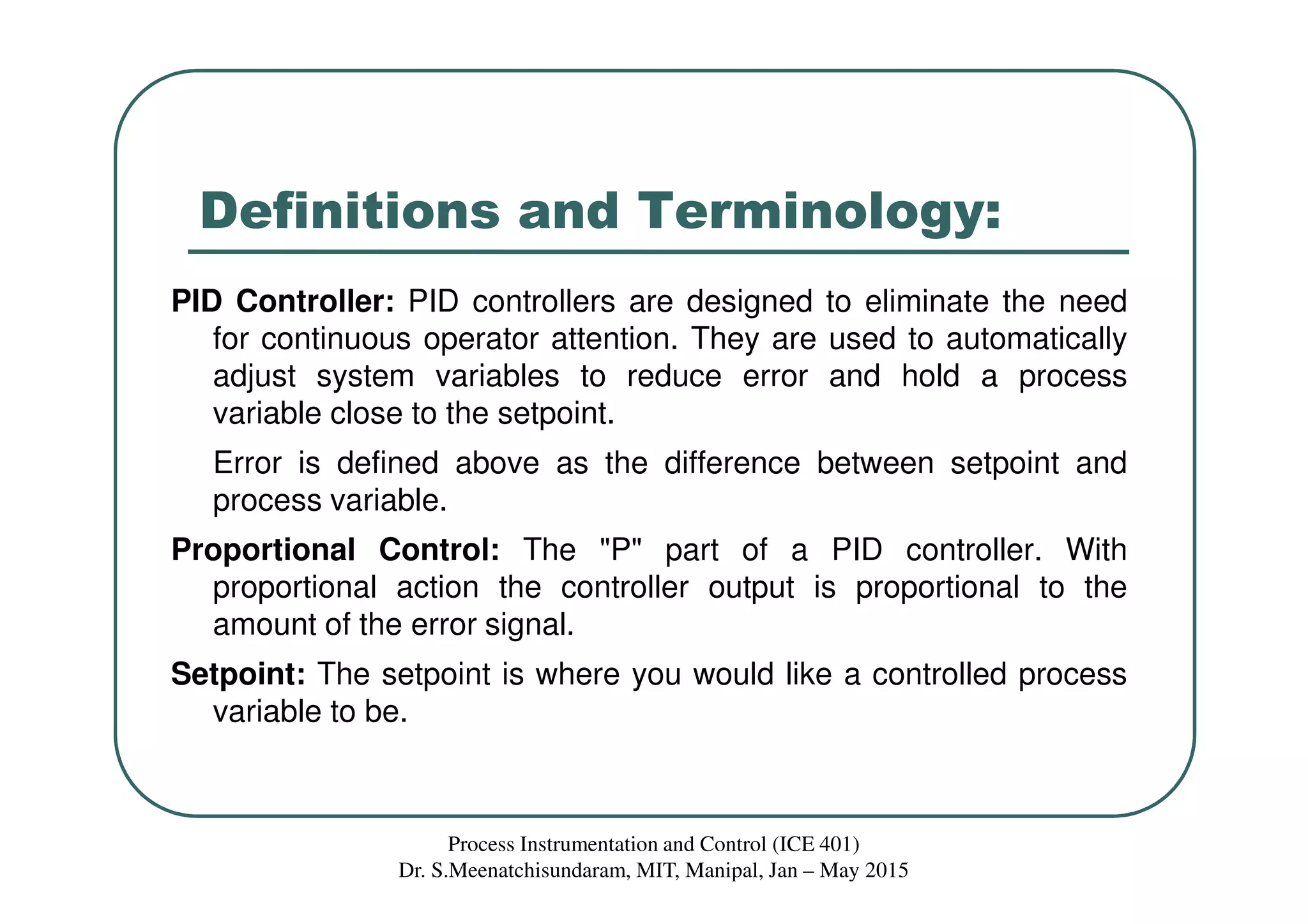 Definitions and Terminology:

PID Controller: PID controllers are designed to eliminate the need for continuous operator attention. They are used to automatically adjust system variables to reduce error and hold a process variable close to the setpoint.

Error is defined above as the difference between setpoint and process variable.

Proportional Control: The "P" part of a PID controller. With proportional action the controller output is proportional to the amount of the error signal.

Setpoint: The setpoint is where you would like a controlled process variable to be.

Process Instrumentation and Control (ICE 401)
Dr. S.Meenatchisundaram, MIT, Manipal, Jan – May 2015